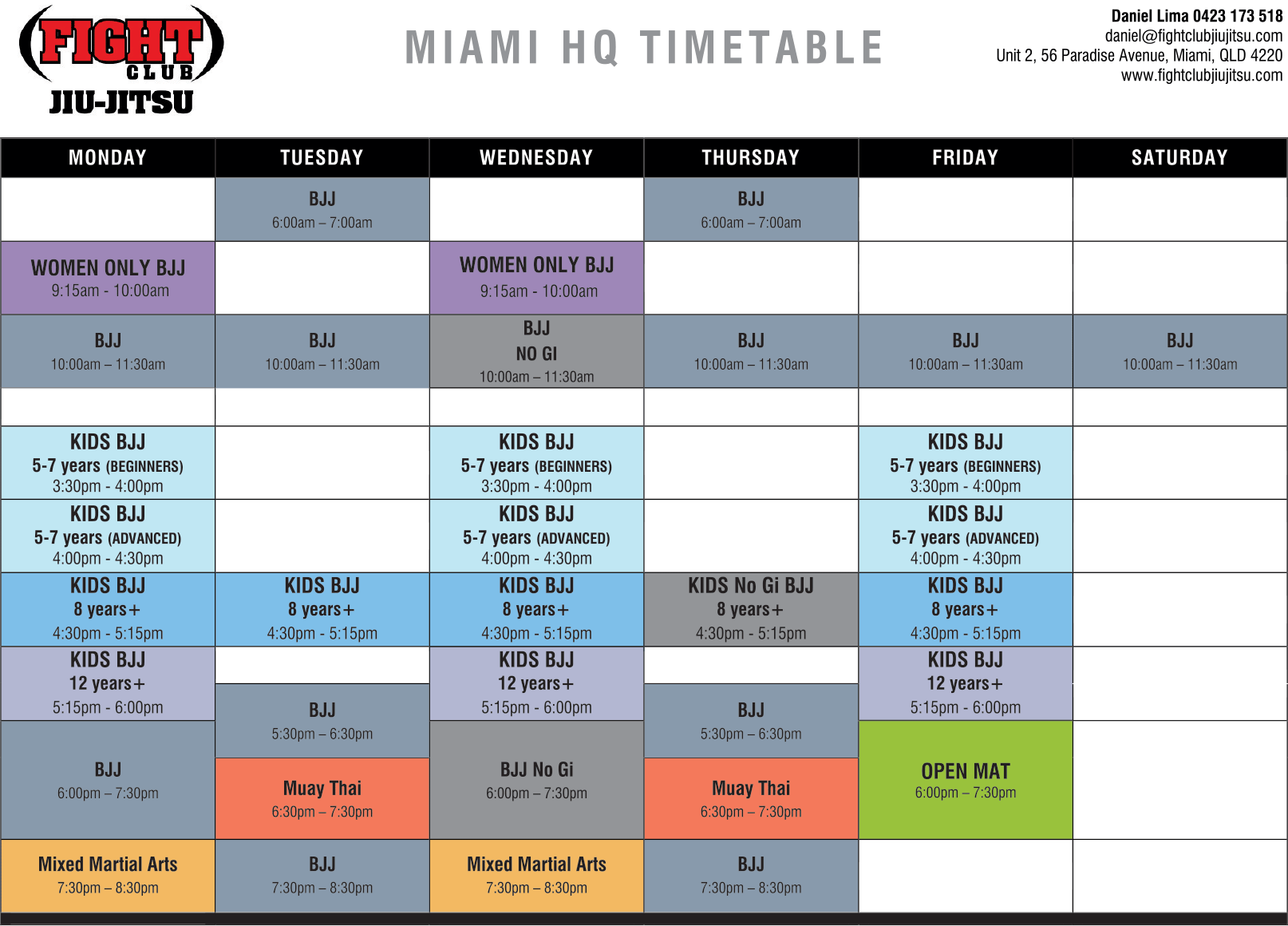 FIGHT CLUB JIU-JITSU

MIAMI HQ TIMETABLE

Daniel Lima 0423 173 518
daniel@fightclubjiujitsu.com
Unit 2, 56 Paradise Avenue, Miami, QLD 4220
www.fightclubjiujitsu.com

| MONDAY | TUESDAY | WEDNESDAY | THURSDAY | FRIDAY | SATURDAY |
|---|---|---|---|---|---|
| | BJJ 6:00am – 7:00am | | BJJ 6:00am – 7:00am | | |
| WOMEN ONLY BJJ 9:15am - 10:00am | | WOMEN ONLY BJJ 9:15am - 10:00am | | | |
| BJJ 10:00am – 11:30am | BJJ 10:00am – 11:30am | BJJ NO GI 10:00am – 11:30am | BJJ 10:00am – 11:30am | BJJ 10:00am – 11:30am | BJJ 10:00am – 11:30am |
| | | | | | |
| KIDS BJJ 5-7 years (BEGINNERS) 3:30pm - 4:00pm | | KIDS BJJ 5-7 years (BEGINNERS) 3:30pm - 4:00pm | | KIDS BJJ 5-7 years (BEGINNERS) 3:30pm - 4:00pm | |
| KIDS BJJ 5-7 years (ADVANCED) 4:00pm - 4:30pm | | KIDS BJJ 5-7 years (ADVANCED) 4:00pm - 4:30pm | | KIDS BJJ 5-7 years (ADVANCED) 4:00pm - 4:30pm | |
| KIDS BJJ 8 years+ 4:30pm - 5:15pm | KIDS BJJ 8 years+ 4:30pm - 5:15pm | KIDS BJJ 8 years+ 4:30pm - 5:15pm | KIDS No Gi BJJ 8 years+ 4:30pm - 5:15pm | KIDS BJJ 8 years+ 4:30pm - 5:15pm | |
| KIDS BJJ 12 years+ 5:15pm - 6:00pm | BJJ 5:30pm – 6:30pm | KIDS BJJ 12 years+ 5:15pm - 6:00pm | BJJ 5:30pm – 6:30pm | KIDS BJJ 12 years+ 5:15pm - 6:00pm | |
| BJJ 6:00pm – 7:30pm | Muay Thai 6:30pm – 7:30pm | BJJ No Gi 6:00pm – 7:30pm | Muay Thai 6:30pm – 7:30pm | OPEN MAT 6:00pm – 7:30pm | |
| Mixed Martial Arts 7:30pm – 8:30pm | BJJ 7:30pm – 8:30pm | Mixed Martial Arts 7:30pm – 8:30pm | BJJ 7:30pm – 8:30pm | | |